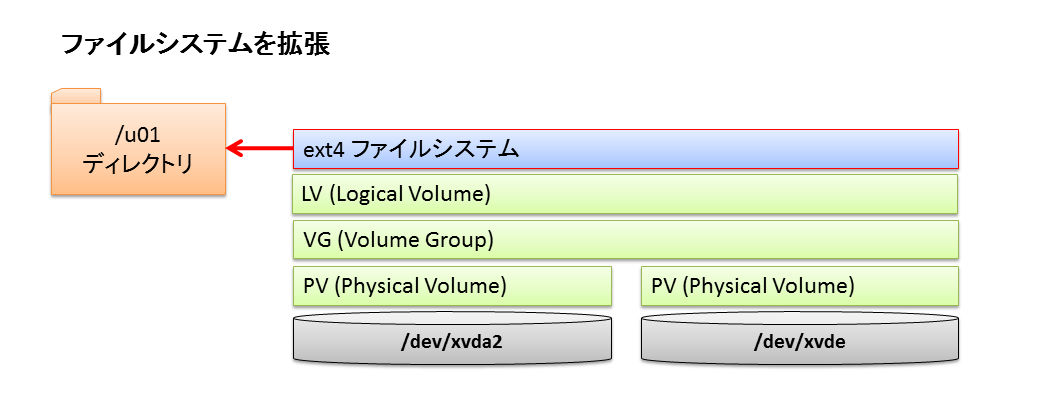 ファイルシステムを拡張

/u01
ディレクトリ

ext4 ファイルシステム

LV (Logical Volume)

VG (Volume Group)

PV (Physical Volume)

PV (Physical Volume)

/dev/xvda2

/dev/xvde